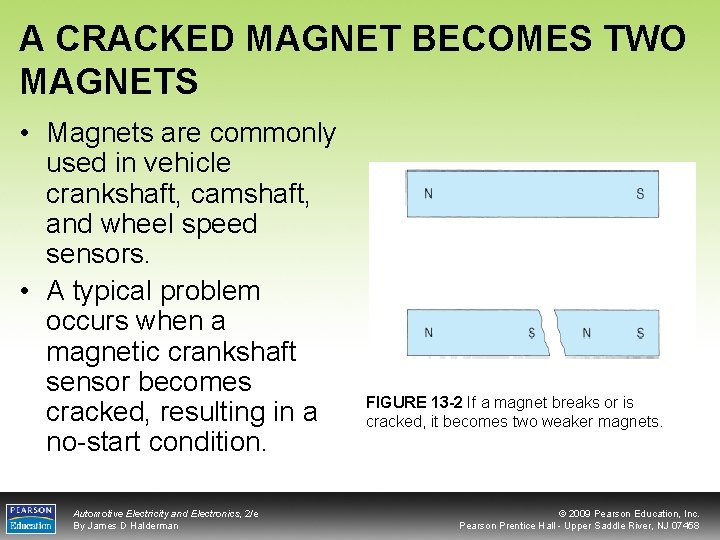 A CRACKED MAGNET BECOMES TWO MAGNETS

• Magnets are commonly used in vehicle crankshaft, camshaft, and wheel speed sensors.
• A typical problem occurs when a magnetic crankshaft sensor becomes cracked, resulting in a no-start condition.

N S

N S N S

FIGURE 13-2 If a magnet breaks or is cracked, it becomes two weaker magnets.

PEARSON Education

Automotive Electricity and Electronics, 2/e
By James D Halderman

© 2009 Pearson Education, Inc.
Pearson Prentice Hall - Upper Saddle River, NJ 07458